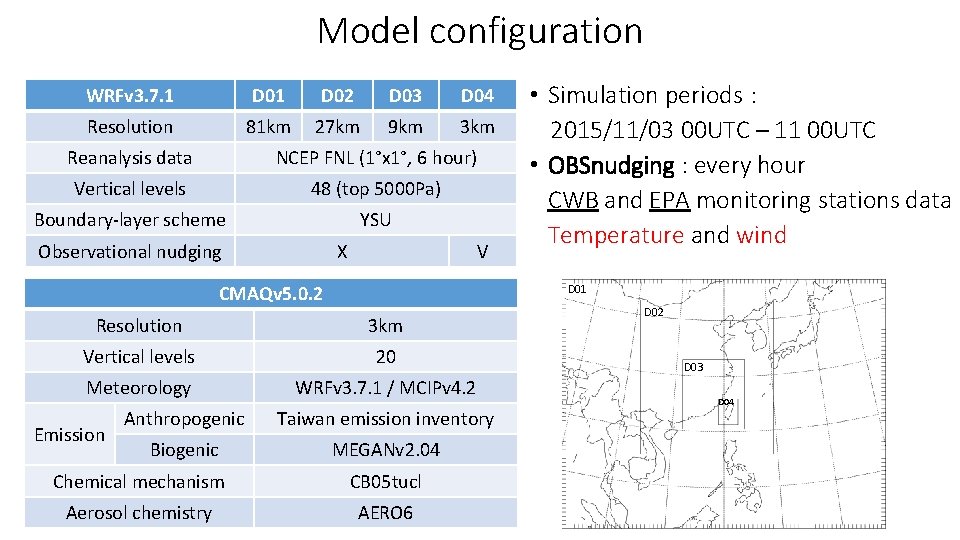 Model configuration

| WRFv3.7.1 | D01 | D02 | D03 | D04 |
|---|---|---|---|---|
| Resolution | 81km | 27km | 9km | 3km |
| Reanalysis data | NCEP FNL (1°x1°, 6 hour) | | | |
| Vertical levels | 48 (top 5000Pa) | | | |
| Boundary-layer scheme | YSU | | | |
| Observational nudging | X | | | V |

| CMAQv5.0.2 | | |
|---|---|---|
| Resolution | | 3km |
| Vertical levels | | 20 |
| Meteorology | | WRFv3.7.1 / MCIPv4.2 |
| Emission | Anthropogenic | Taiwan emission inventory |
| | Biogenic | MEGANv2.04 |
| Chemical mechanism | | CB05tucl |
| Aerosol chemistry | | AERO6 |

• Simulation periods : 2015/11/03 00UTC – 11 00UTC
• OBSnudging : every hour
CWB and EPA monitoring stations data
Temperature and wind

D01
D02
D03
D04